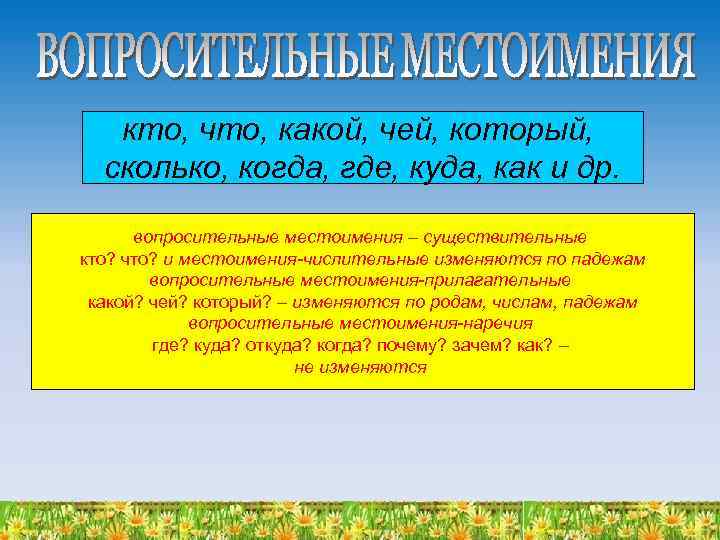 ВОПРОСИТЕЛЬНЫЕ МЕСТОИМЕНИЯ

кто, что, какой, чей, который, сколько, когда, где, куда, как и др.

вопросительные местоимения – существительные
кто? что? и местоимения-числительные изменяются по падежам
вопросительные местоимения-прилагательные
какой? чей? который? – изменяются по родам, числам, падежам
вопросительные местоимения-наречия
где? куда? откуда? когда? почему? зачем? как? –
не изменяются